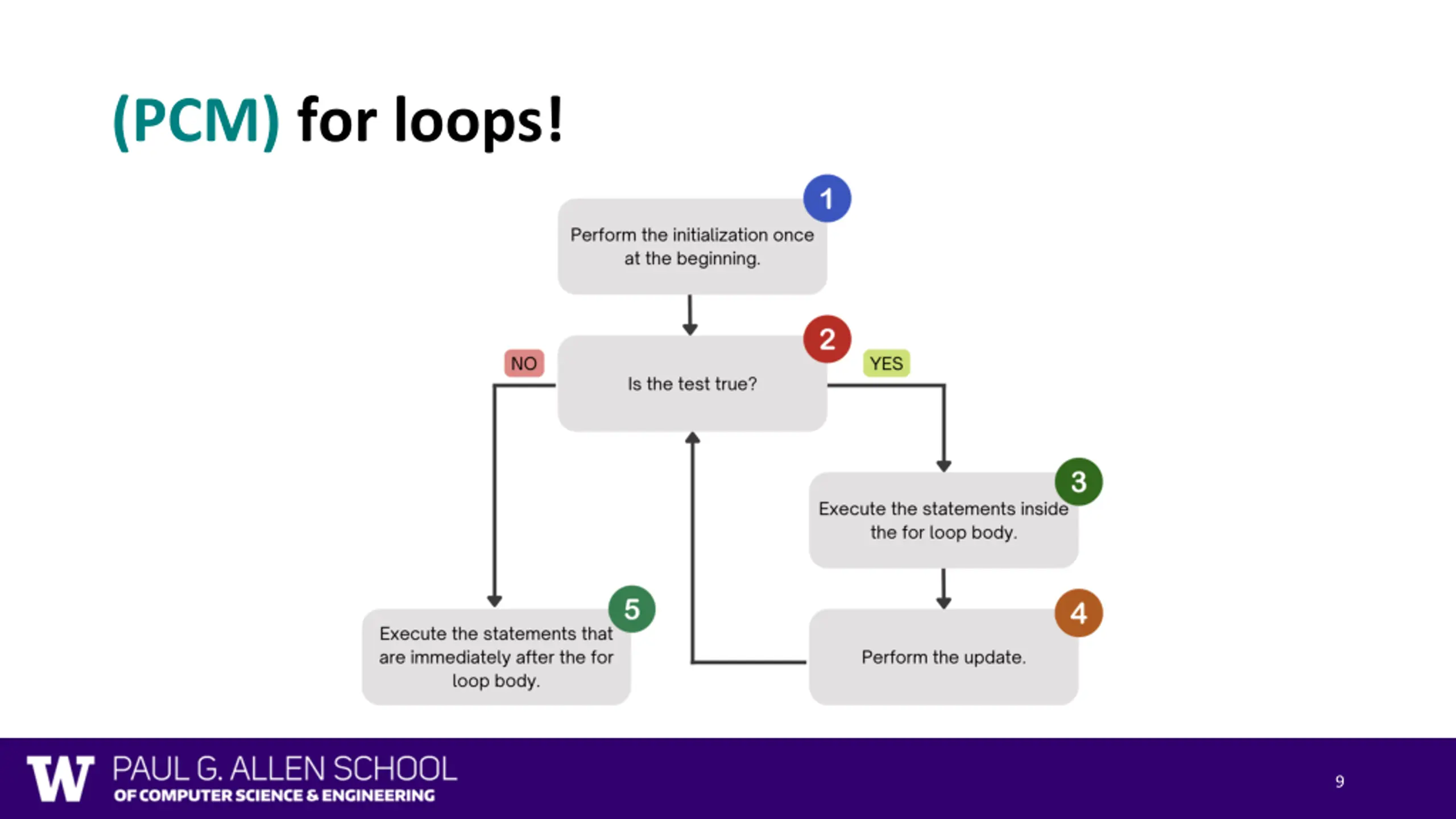 (PCM) for loops!

1
Perform the initialization once at the beginning.

2
Is the test true?

NO

YES

3
Execute the statements inside the for loop body.

4
Perform the update.

5
Execute the statements that are immediately after the for loop body.

W PAUL G. ALLEN SCHOOL
OF COMPUTER SCIENCE & ENGINEERING

9